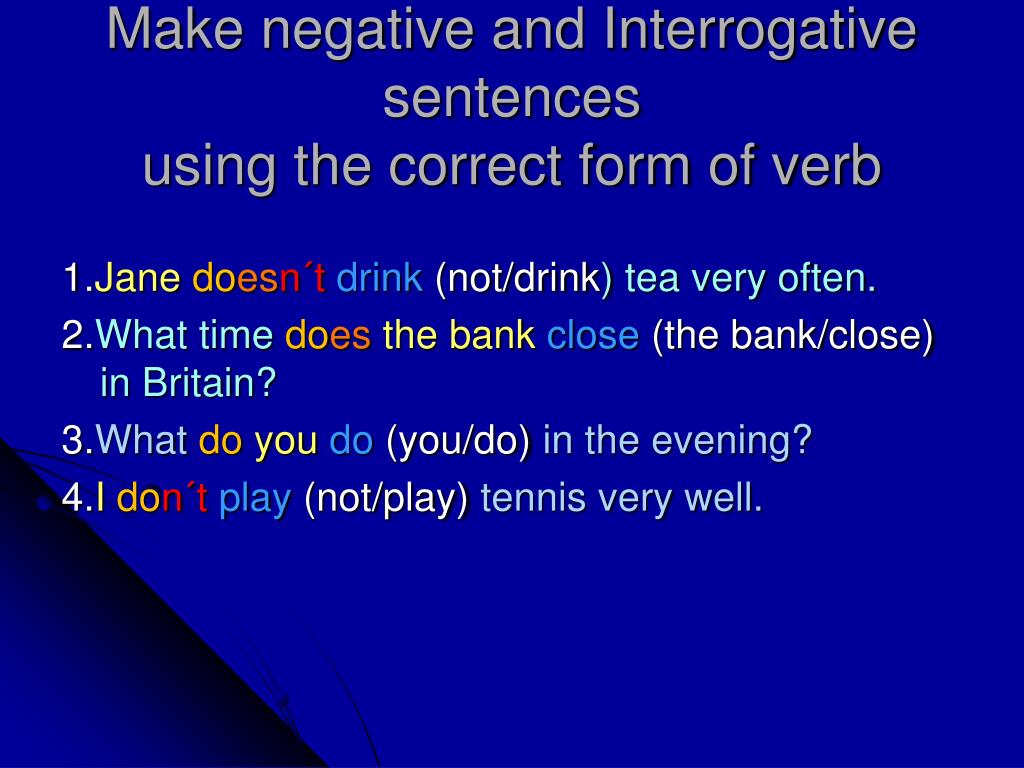 Make negative and Interrogative sentences
using the correct form of verb

1.Jane doesn´t drink (not/drink) tea very often.

2.What time does the bank close (the bank/close) in Britain?

3.What do you do (you/do) in the evening?

4.I don´t play (not/play) tennis very well.